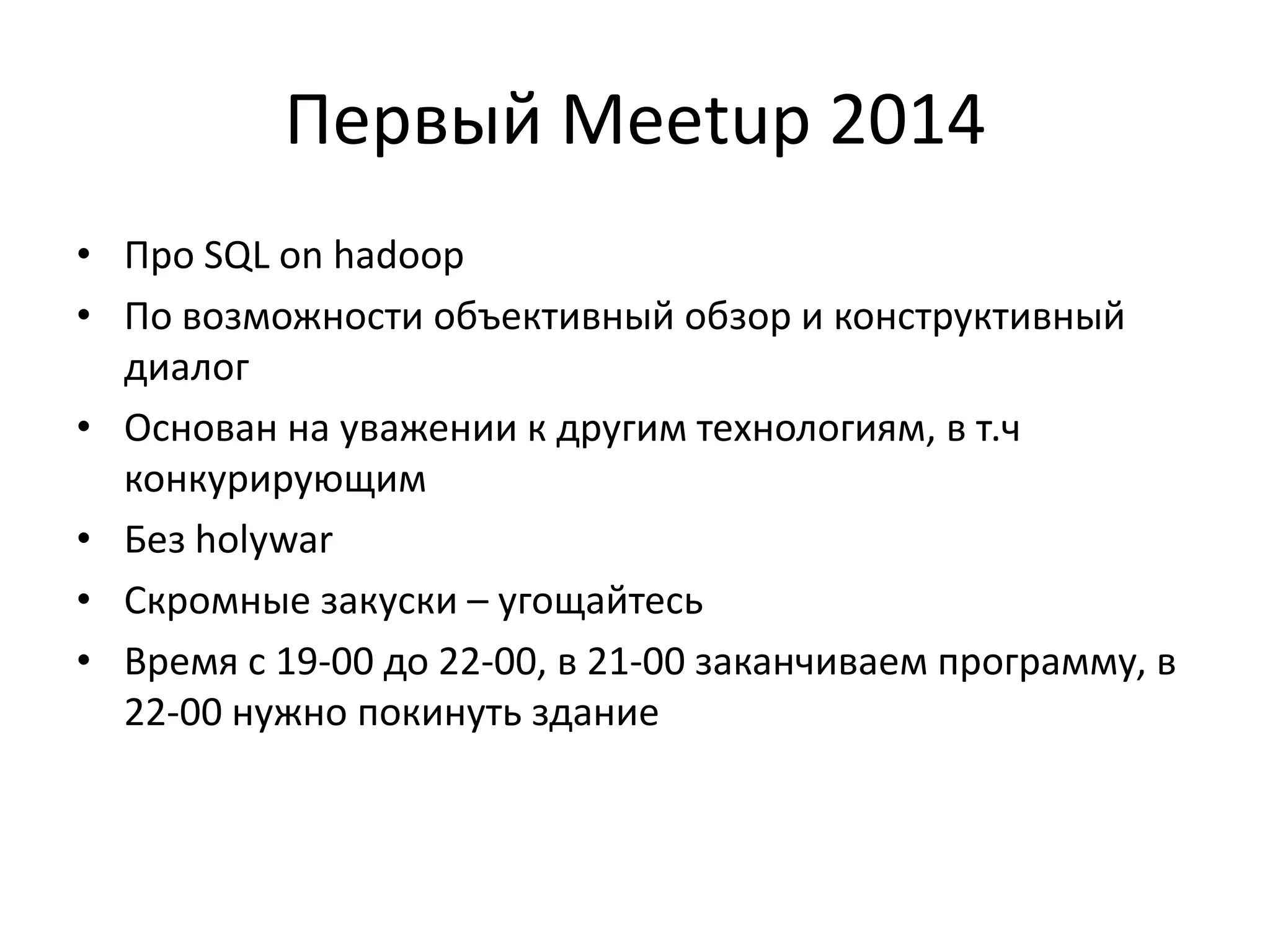 Первый Meetup 2014

• Про SQL on hadoop
• По возможности объективный обзор и конструктивный диалог
• Основан на уважении к другим технологиям, в т.ч конкурирующим
• Без holywar
• Скромные закуски – угощайтесь
• Время с 19-00 до 22-00, в 21-00 заканчиваем программу, в 22-00 нужно покинуть здание